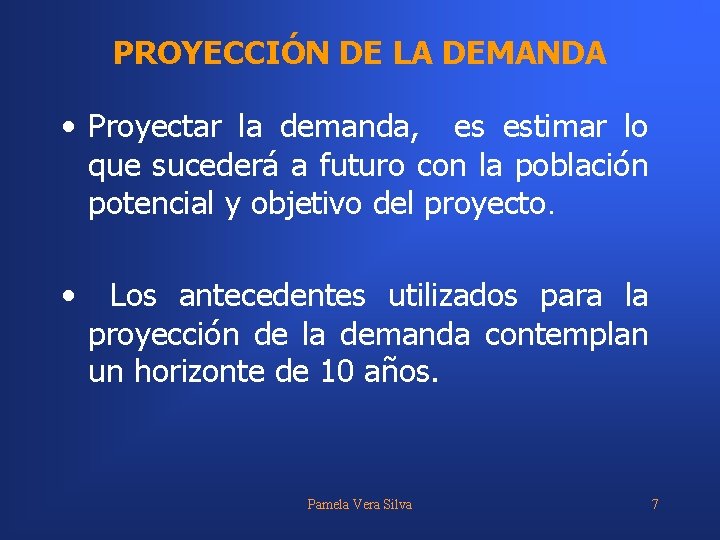 PROYECCIÓN DE LA DEMANDA

• Proyectar la demanda, es estimar lo que sucederá a futuro con la población potencial y objetivo del proyecto.

• Los antecedentes utilizados para la proyección de la demanda contemplan un horizonte de 10 años.

Pamela Vera Silva

7